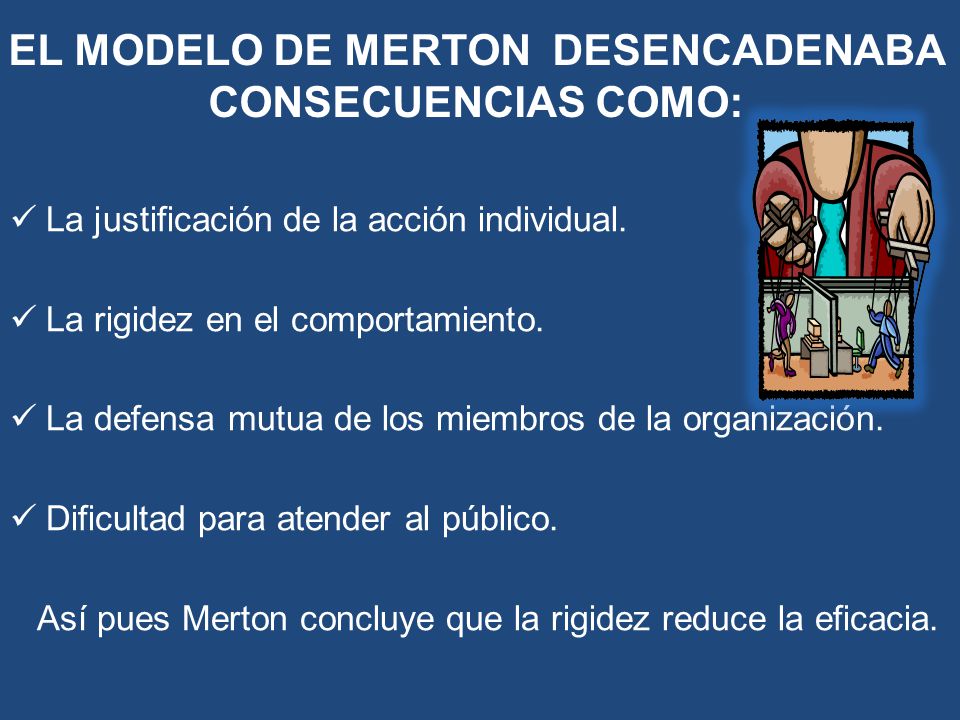 EL MODELO DE MERTON DESENCADENABA CONSECUENCIAS COMO:

✓ La justificación de la acción individual.

✓ La rigidez en el comportamiento.

✓ La defensa mutua de los miembros de la organización.

✓ Dificultad para atender al público.

Así pues Merton concluye que la rigidez reduce la eficacia.